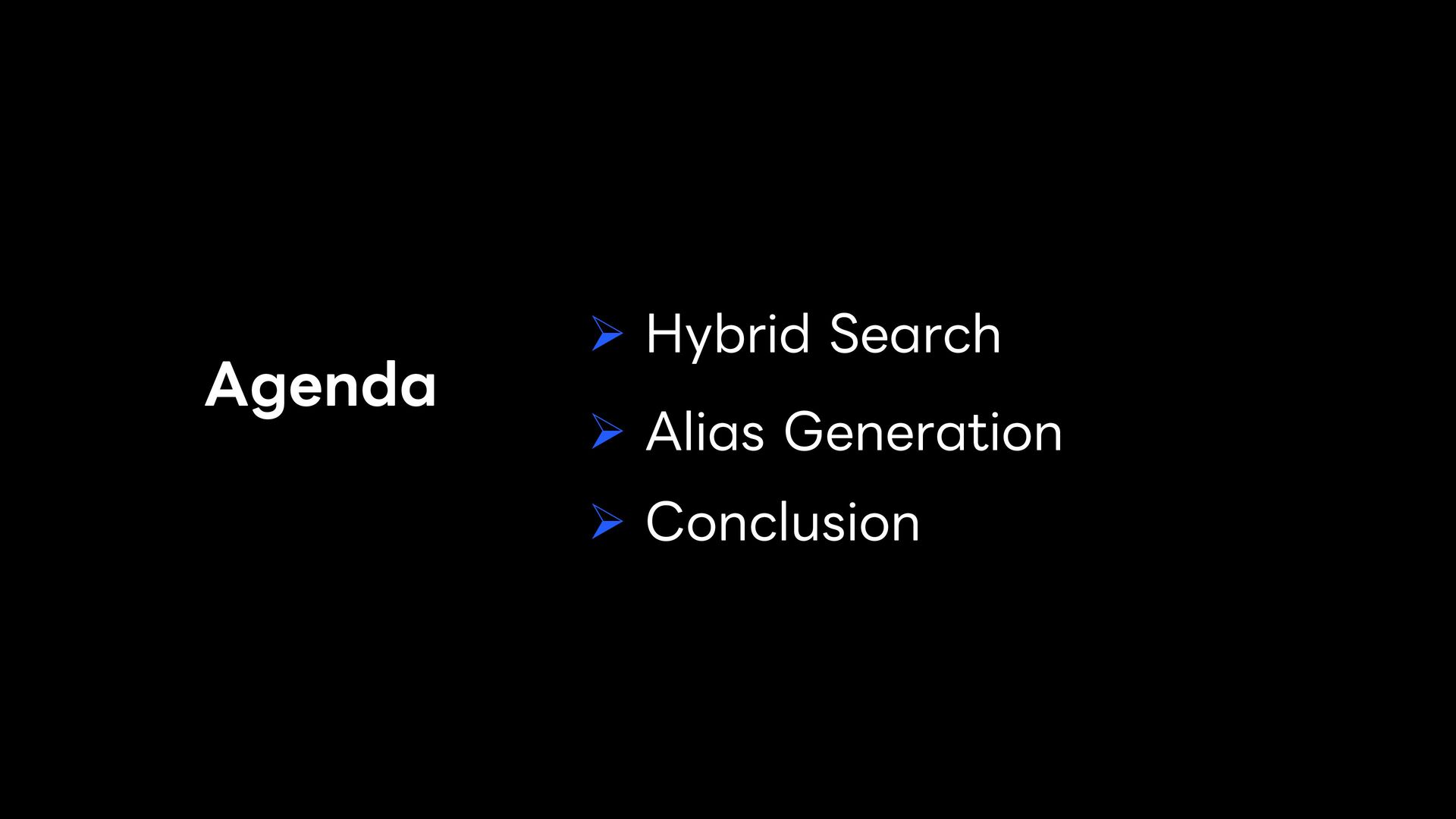 Agenda

➢ Hybrid Search
➢ Alias Generation
➢ Conclusion